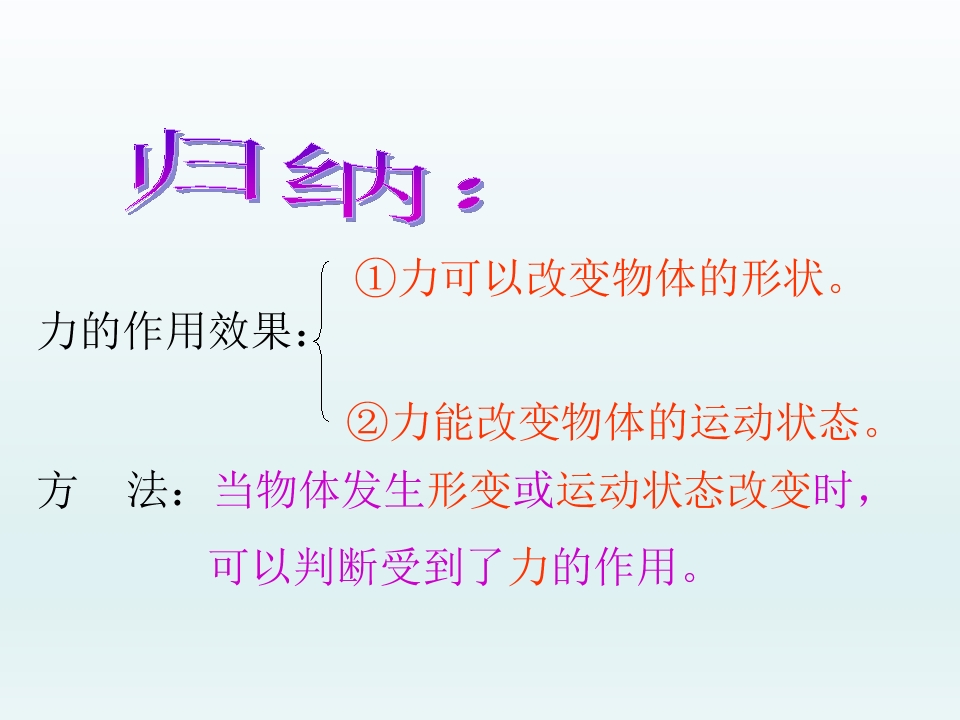 归纳：

力的作用效果：

①力可以改变物体的形状。

②力能改变物体的运动状态。

方 法：当物体发生形变或运动状态改变时，可以判断受到了力的作用。